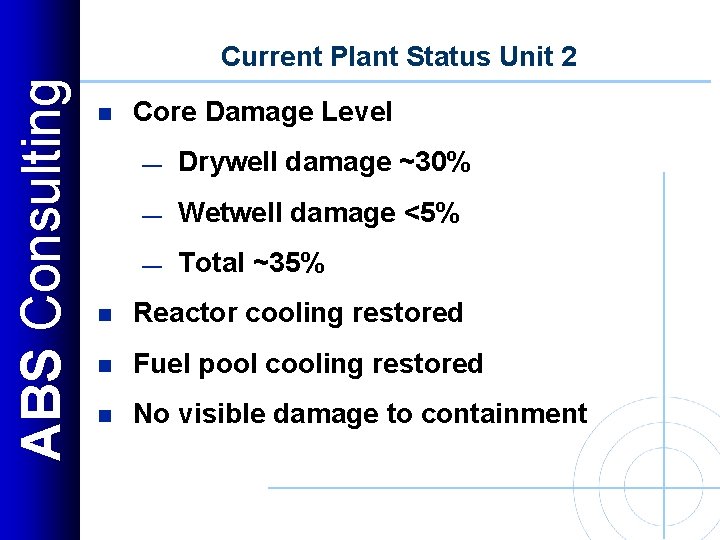 ABS Consulting

Current Plant Status Unit 2

■ Core Damage Level

— Drywell damage ~30%

— Wetwell damage <5%

— Total ~35%

■ Reactor cooling restored

■ Fuel pool cooling restored

■ No visible damage to containment